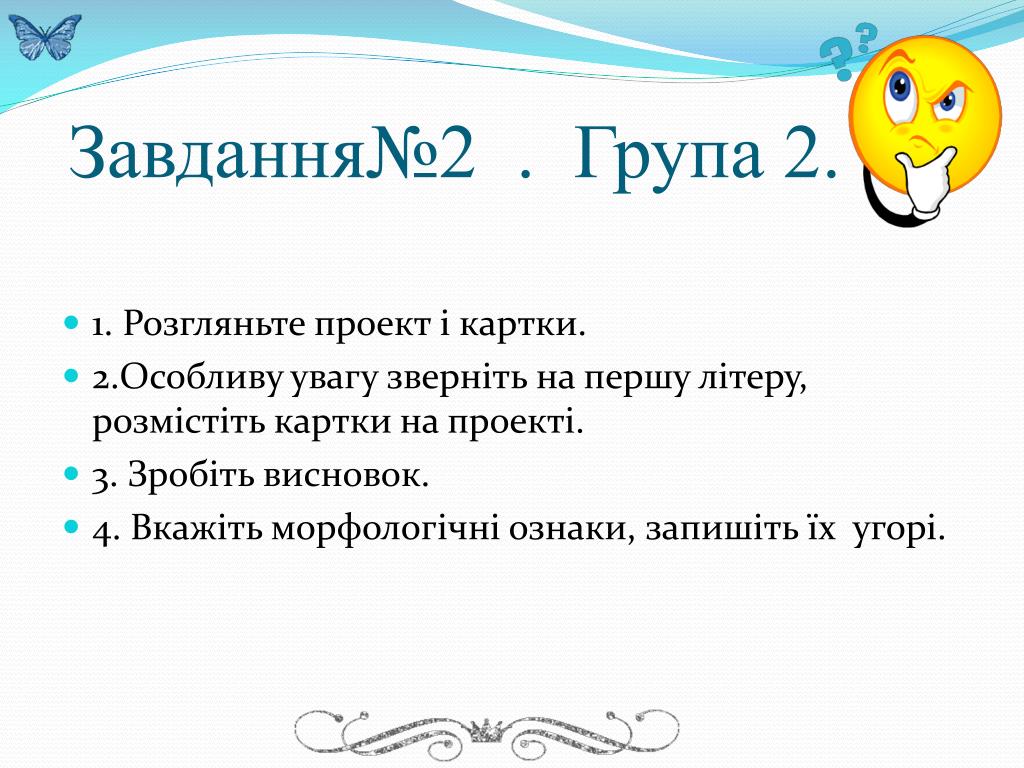 Завдання№2 . Група 2.

1. Розгляньте проект і картки.

2.Особливу увагу зверніть на першу літеру, розмістіть картки на проекті.

3. Зробіть висновок.

4. Вкажіть морфологічні ознаки, запишіть їх угорі.